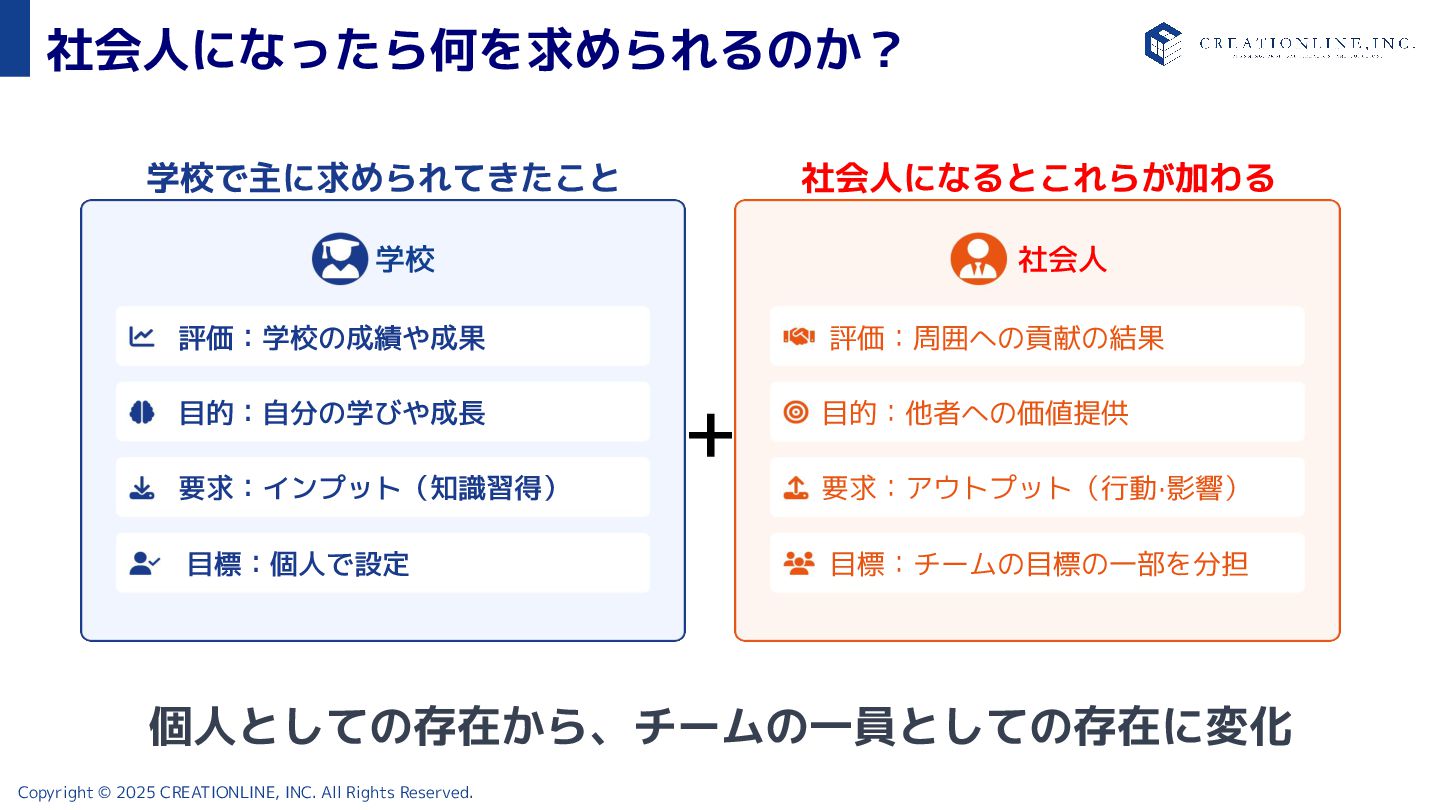 社会人になったら何を求められるのか？

CREATIONLINE, INC.

学校で主に求められてきたこと

学校

評価：学校の成績や成果

目的：自分の学びや成長

要求：インプット（知識習得）

目標：個人で設定

+

社会人になるとこれらが加わる

社会人

評価：周囲への貢献の結果

目的：他者への価値提供

要求：アウトプット（行動·影響）

目標：チームの目標の一部を分担

個人としての存在から、チームの一員としての存在に変化

Copyright © 2025 CREATIONLINE, INC. All Rights Reserved.